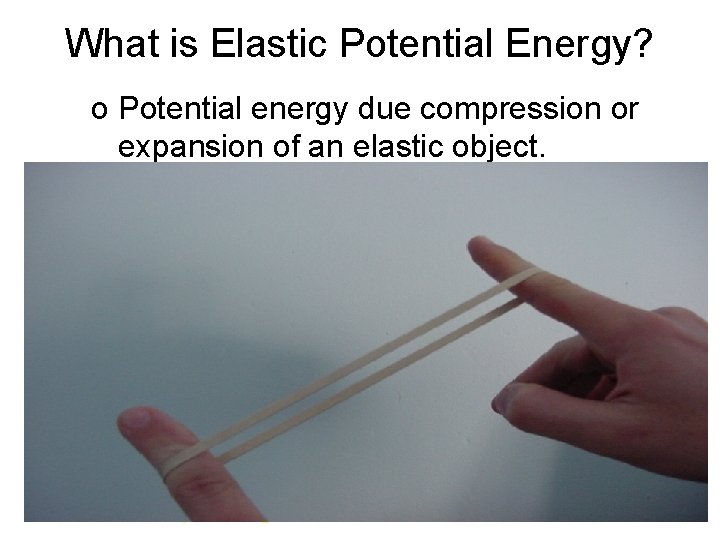 What is Elastic Potential Energy?

o Potential energy due compression or expansion of an elastic object.